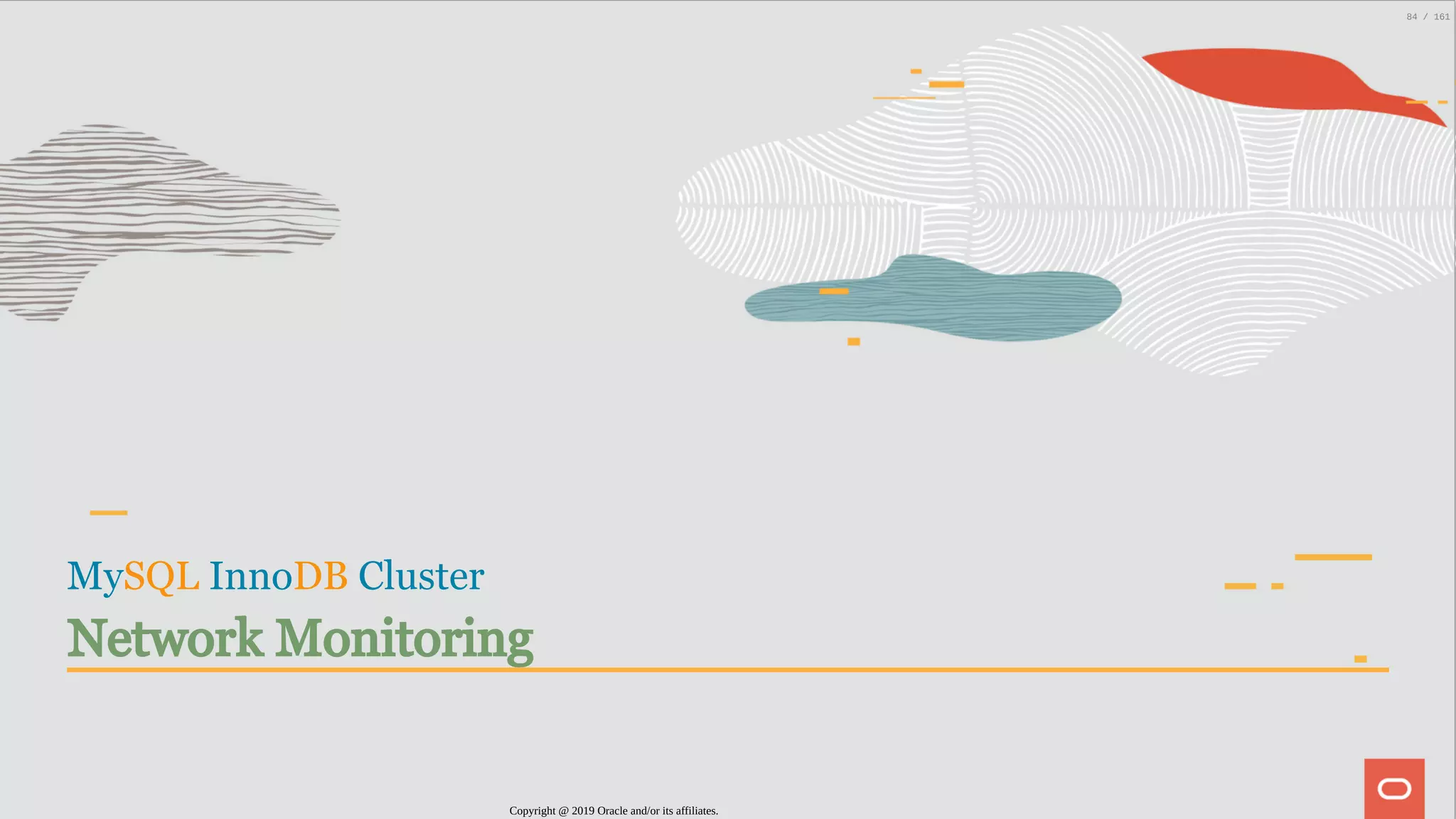 84 / 161

MySQL InnoDB Cluster

Network Monitoring

Copyright @ 2019 Oracle and/or its affiliates.